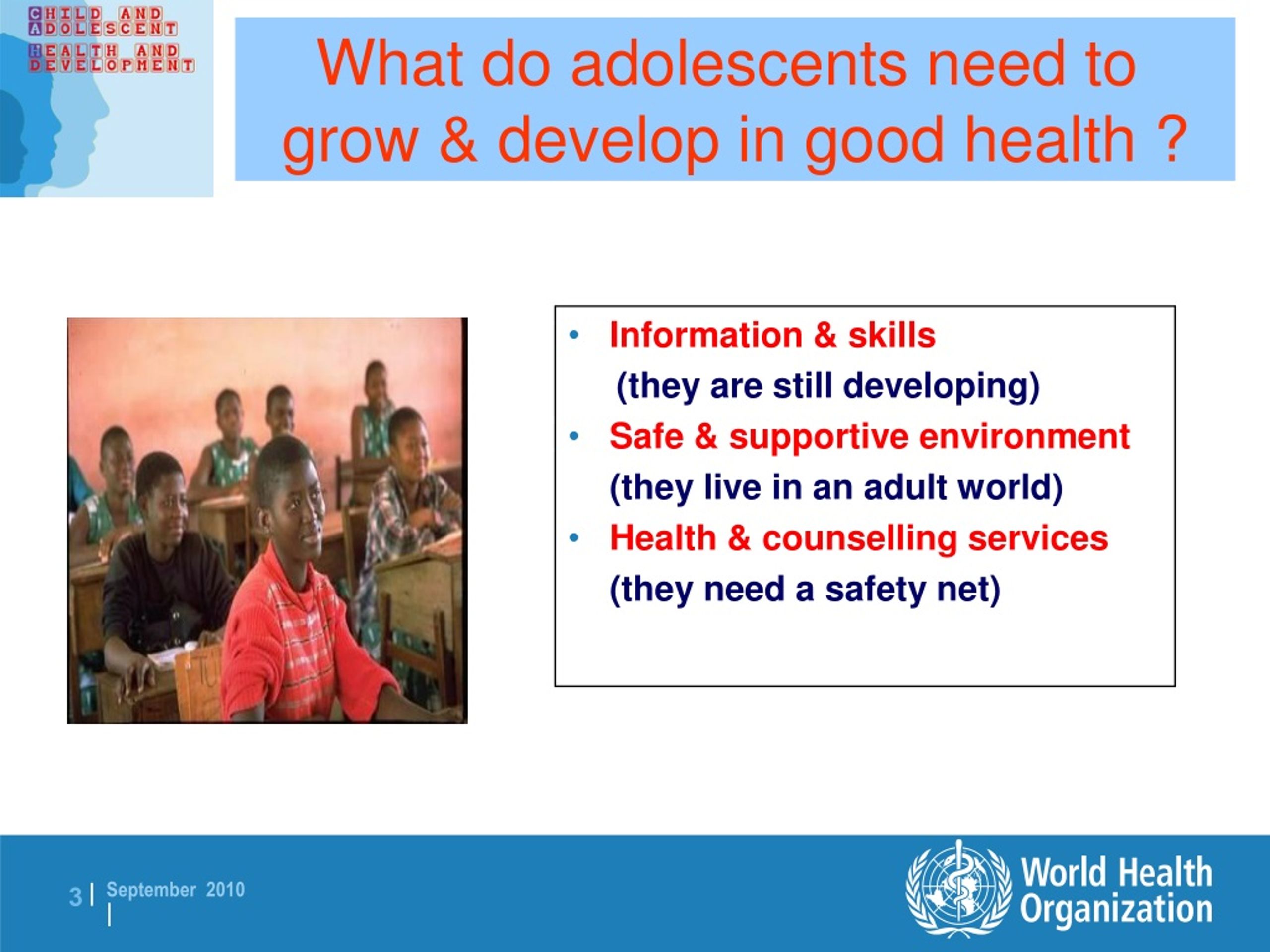 CHILD AND ADOLESCENT HEALTH AND DEVELOPMENT

What do adolescents need to grow & develop in good health ?

• Information & skills
(they are still developing)
• Safe & supportive environment
(they live in an adult world)
• Health & counselling services
(they need a safety net)

3 | September 2010 |

World Health Organization